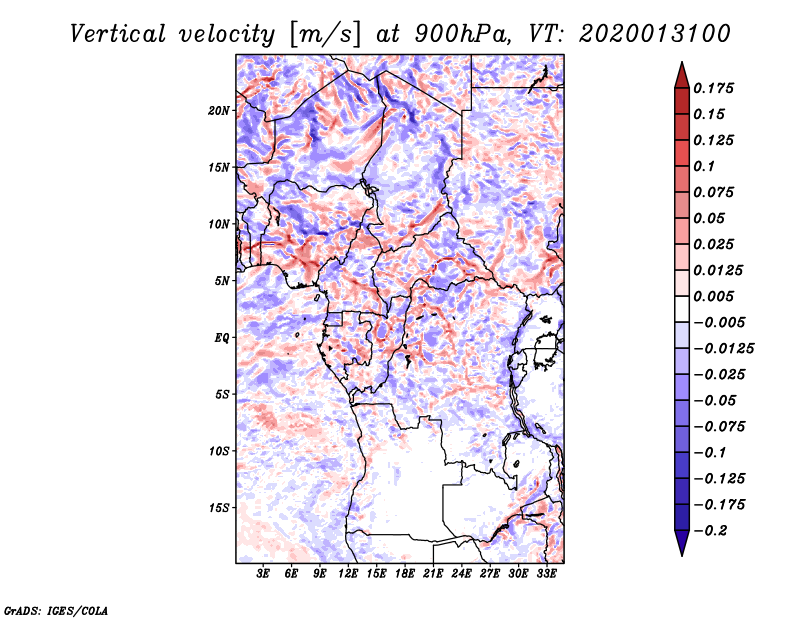 Vertical velocity [m/s] at 900hPa, VT: 2020013100

20N
15N
10N
5N
EQ
5S
10S
15S

3E 6E 9E 12E 15E 18E 21E 24E 27E 30E 33E

0.175
0.15
0.125
0.1
0.075
0.05
0.025
0.0125
0.005
−0.005
−0.0125
−0.025
−0.05
−0.075
−0.1
−0.125
−0.175
−0.2

GrADS: IGES/COLA